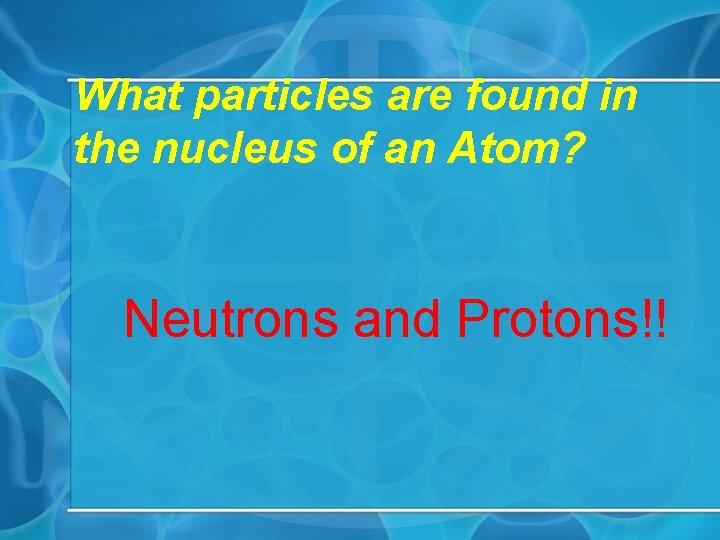 What particles are found in the nucleus of an Atom?

Neutrons and Protons!!